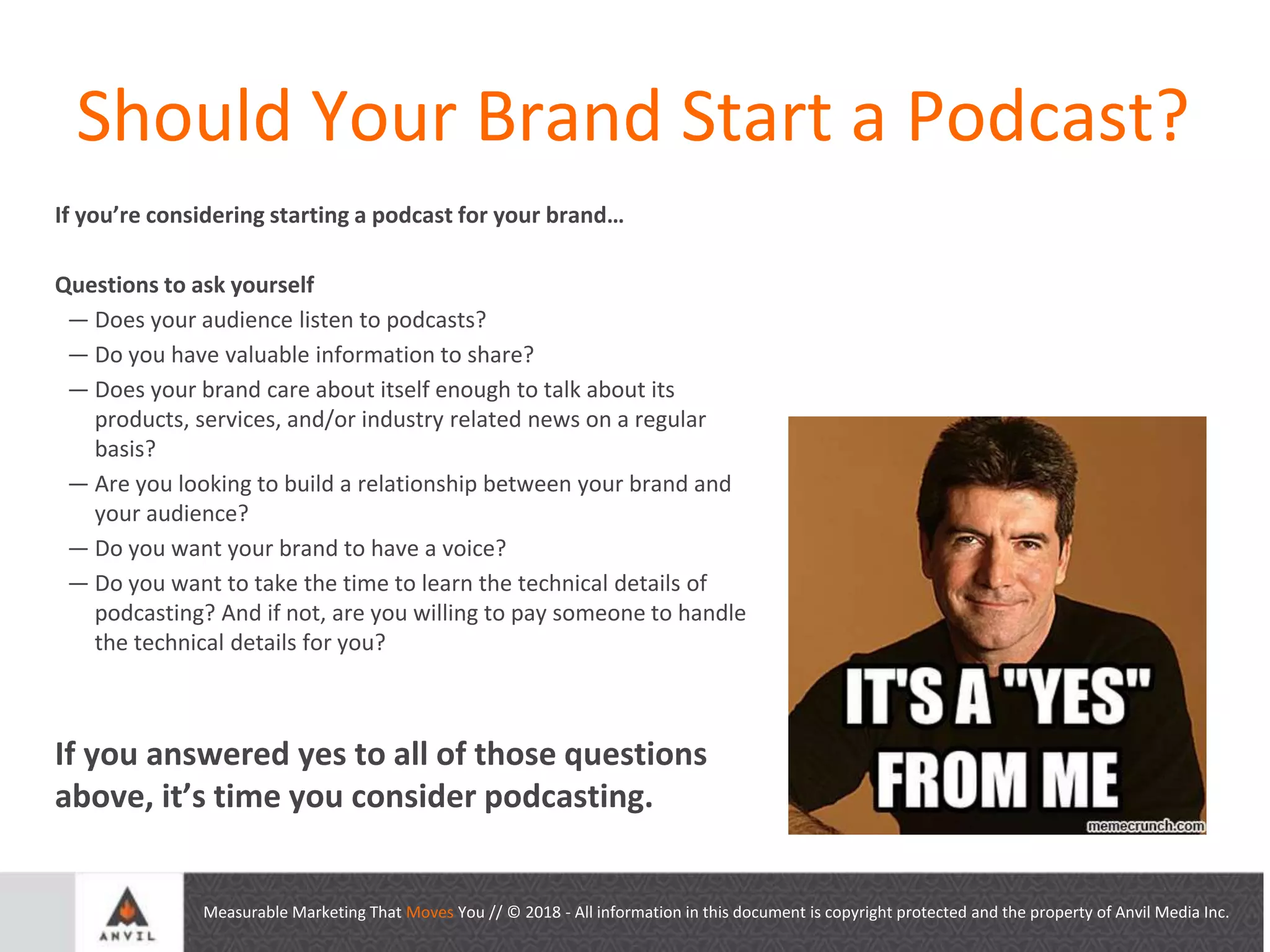 Should Your Brand Start a Podcast?

If you're considering starting a podcast for your brand…

Questions to ask yourself
— Does your audience listen to podcasts?
— Do you have valuable information to share?
— Does your brand care about itself enough to talk about its products, services, and/or industry related news on a regular basis?
— Are you looking to build a relationship between your brand and your audience?
— Do you want your brand to have a voice?
— Do you want to take the time to learn the technical details of podcasting? And if not, are you willing to pay someone to handle the technical details for you?

If you answered yes to all of those questions above, it's time you consider podcasting.

IT'S A "YES" FROM ME

memecrunch.com

ANVIL

Measurable Marketing That Moves You // © 2018 - All information in this document is copyright protected and the property of Anvil Media Inc.